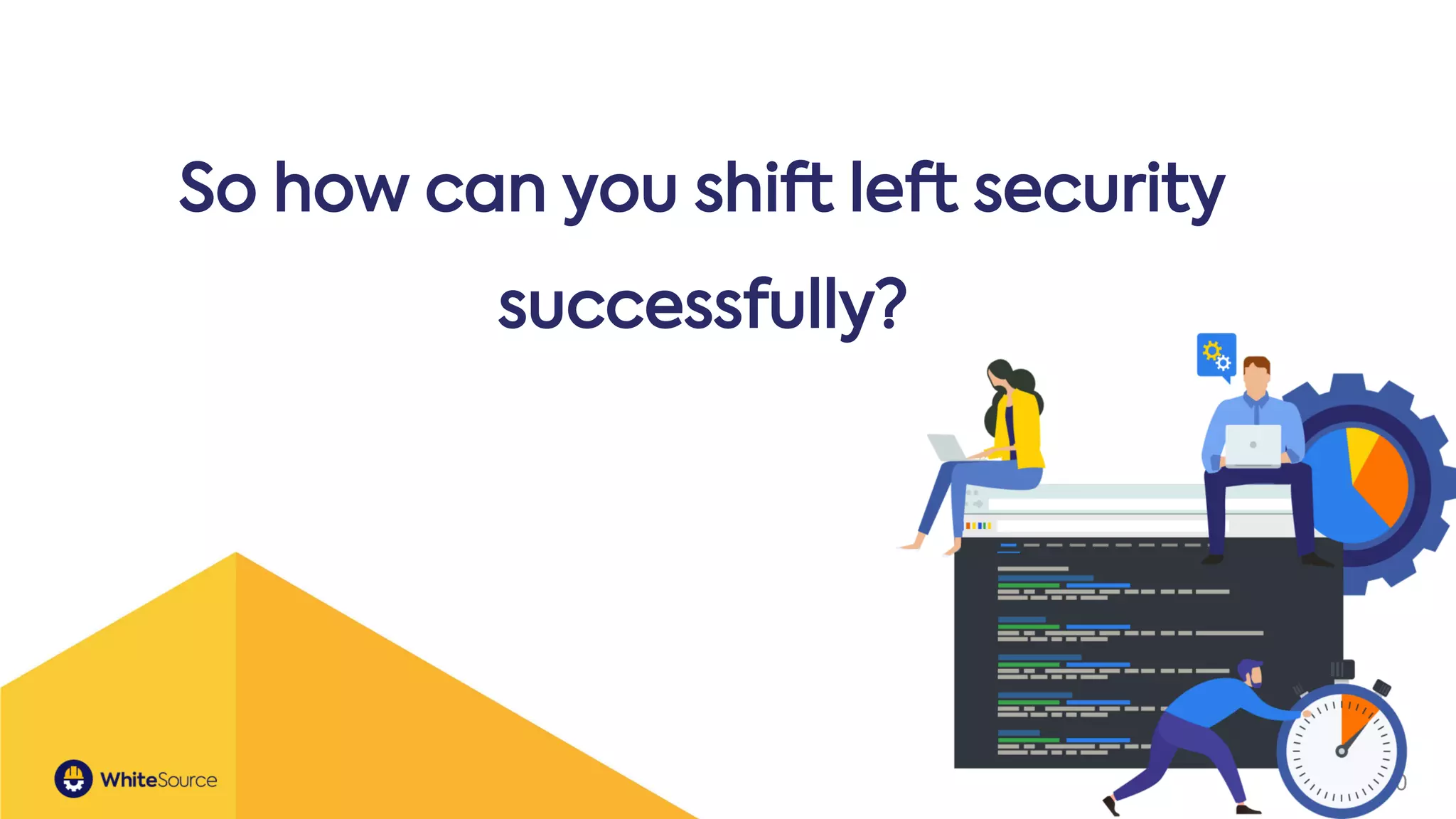 So how can you shift left security successfully?

WhiteSource